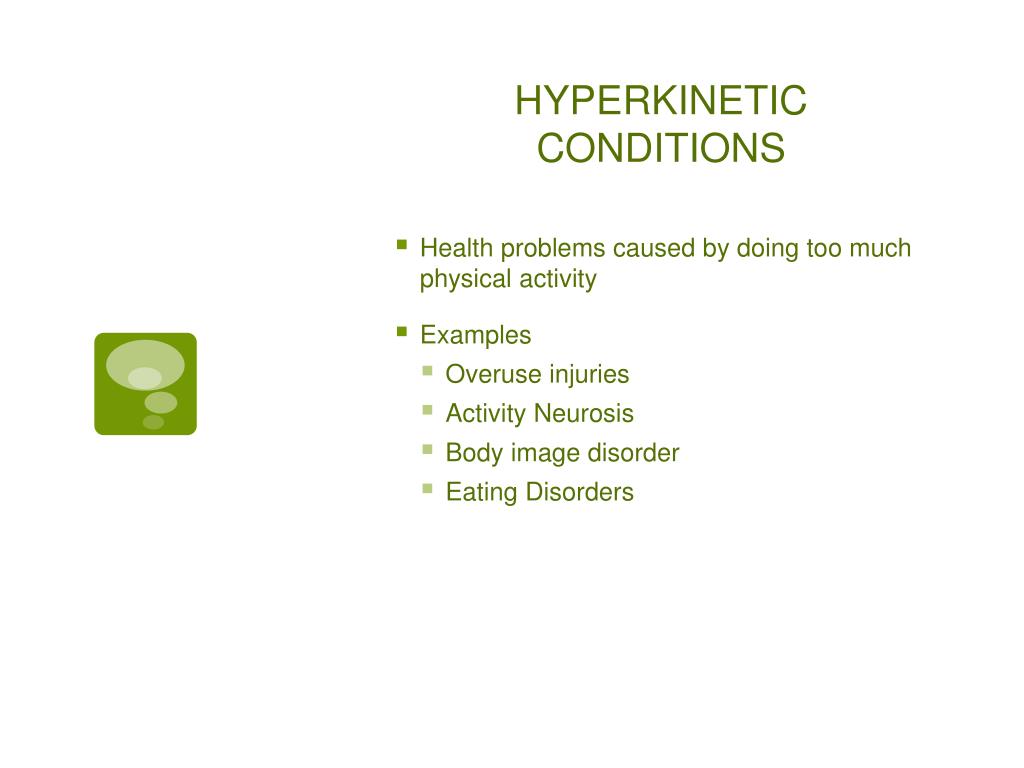 HYPERKINETIC CONDITIONS

- Health problems caused by doing too much physical activity
- Examples
  - Overuse injuries
  - Activity Neurosis
  - Body image disorder
  - Eating Disorders